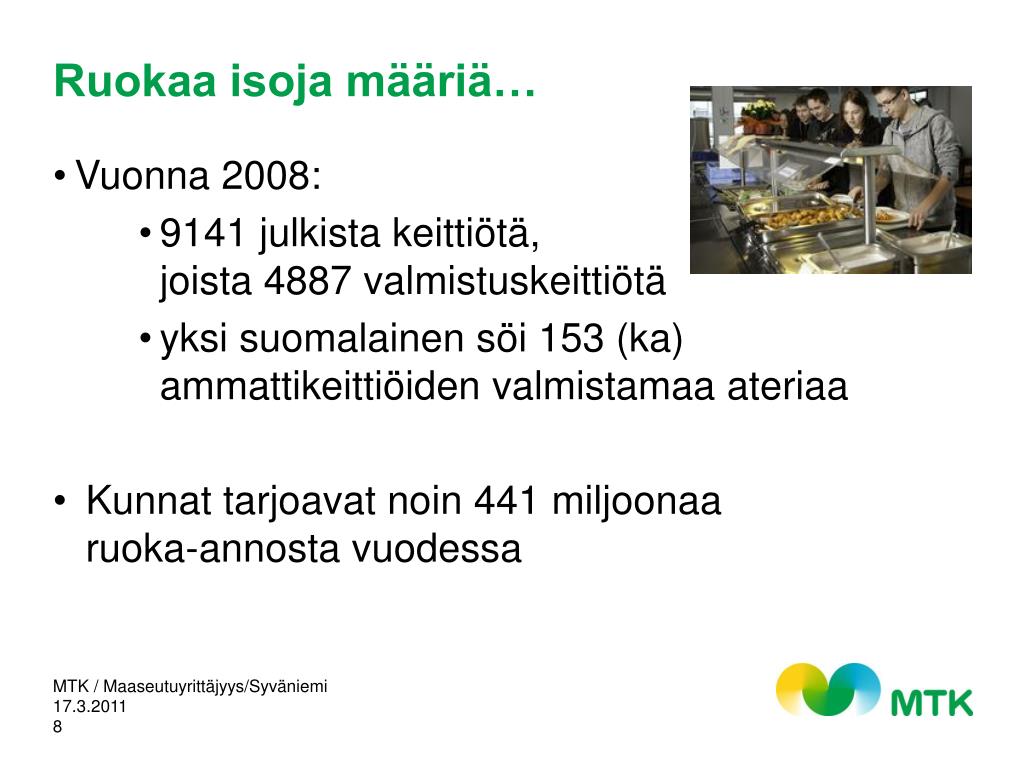 Ruokaa isoja määriä…

• Vuonna 2008:

• 9141 julkista keittiötä, joista 4887 valmistuskeittiötä

• yksi suomalainen söi 153 (ka) ammattikeittiöiden valmistamaa ateriaa

• Kunnat tarjoavat noin 441 miljoonaa ruoka-annosta vuodessa

MTK / Maaseutuyrittäjyys/Syväniemi
17.3.2011
8

MTK